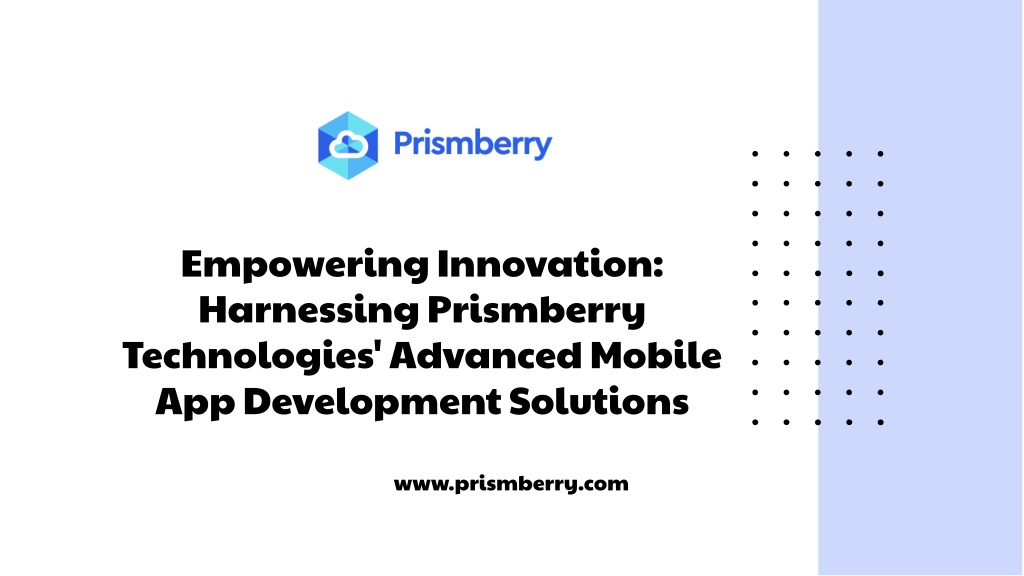 Prismberry

Empowering Innovation: Harnessing Prismberry Technologies' Advanced Mobile App Development Solutions

www.prismberry.com